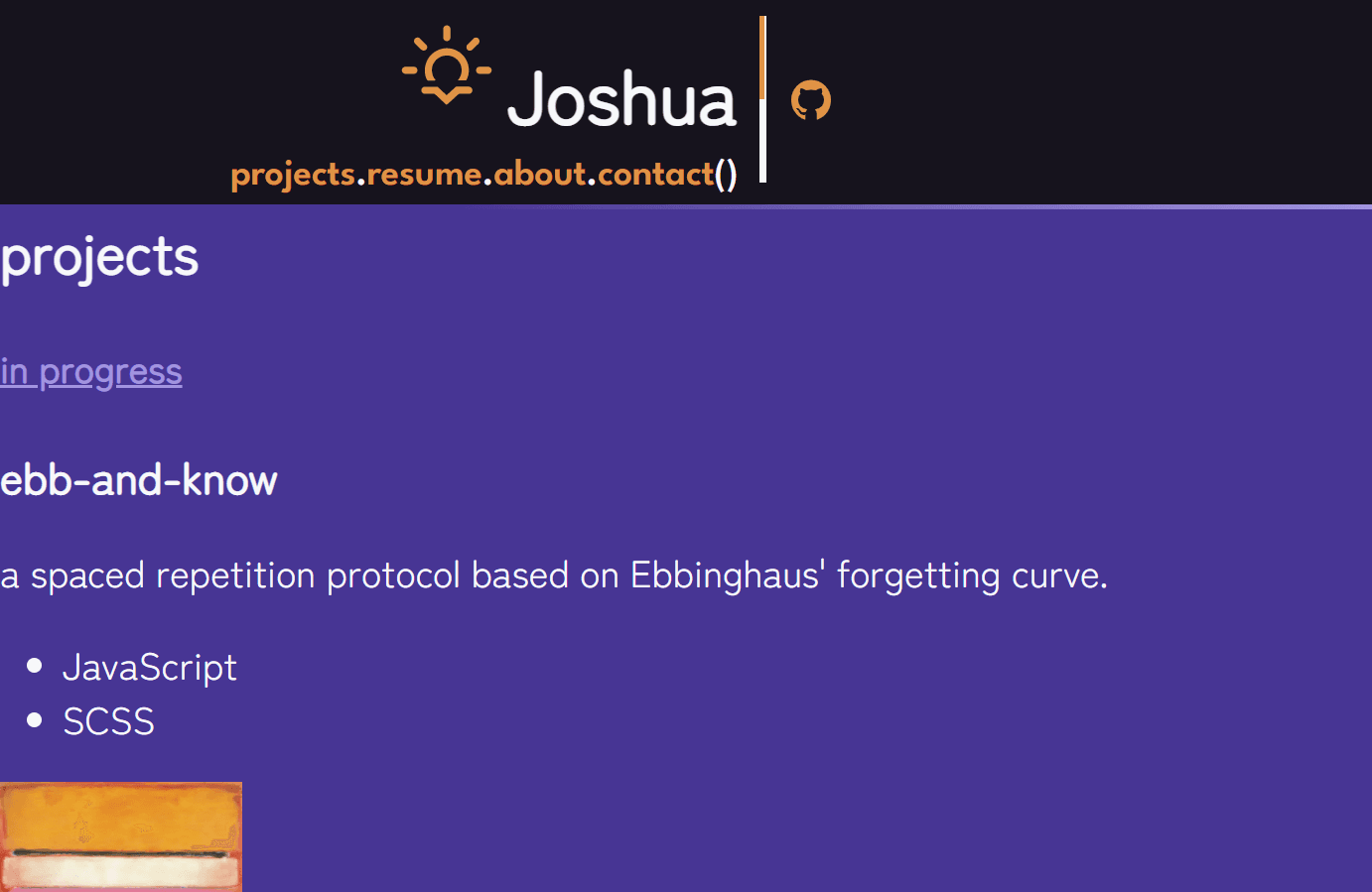 Joshua

projects.resume.about.contact()

projects

in progress

ebb-and-know

a spaced repetition protocol based on Ebbinghaus' forgetting curve.

- JavaScript
- SCSS